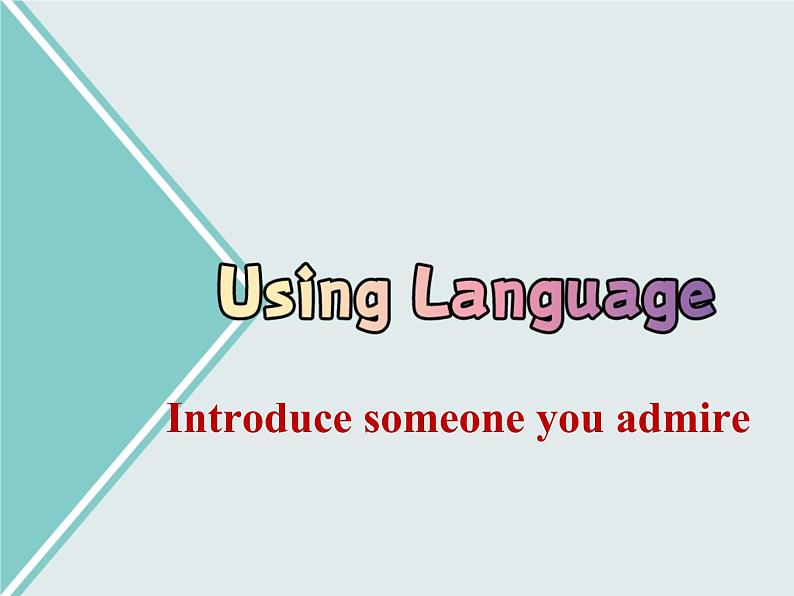 Using Language

Introduce someone you admire